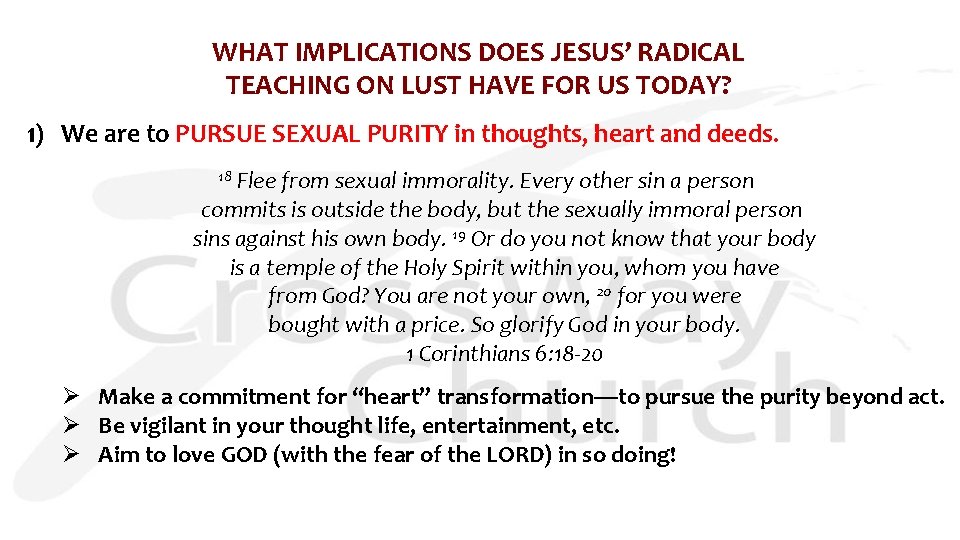 WHAT IMPLICATIONS DOES JESUS' RADICAL TEACHING ON LUST HAVE FOR US TODAY?

1) We are to PURSUE SEXUAL PURITY in thoughts, heart and deeds.

$^{18}$ Flee from sexual immorality. Every other sin a person commits is outside the body, but the sexually immoral person sins against his own body. $^{19}$ Or do you not know that your body is a temple of the Holy Spirit within you, whom you have from God? You are not your own, $^{20}$ for you were bought with a price. So glorify God in your body.
1 Corinthians 6:18-20

➢ Make a commitment for "heart" transformation—to pursue the purity beyond act.
➢ Be vigilant in your thought life, entertainment, etc.
➢ Aim to love GOD (with the fear of the LORD) in so doing!

CrossWay Church